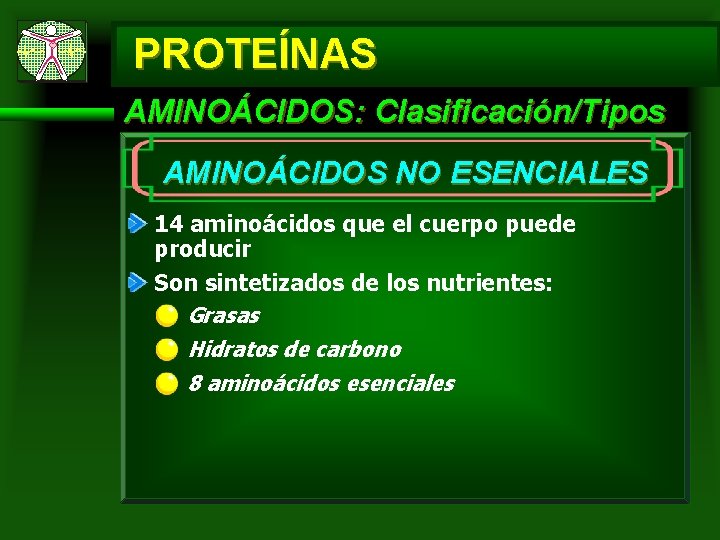 PROTEÍNAS

AMINOÁCIDOS: Clasificación/Tipos

AMINOÁCIDOS NO ESENCIALES

14 aminoácidos que el cuerpo puede producir

Son sintetizados de los nutrientes:

Grasas

Hidratos de carbono

8 aminoácidos esenciales